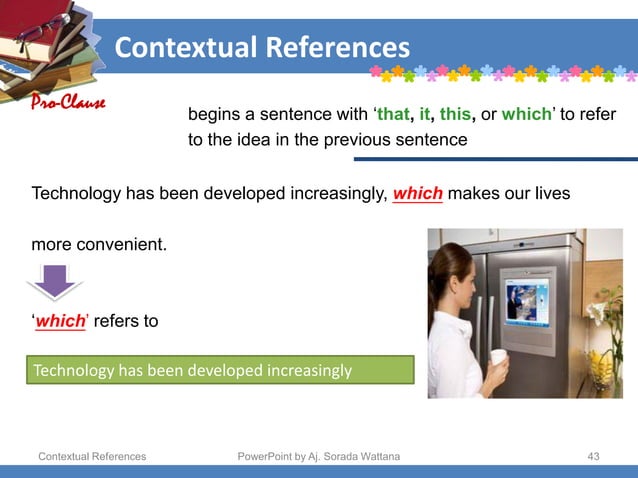 Contextual References

Pro-Clause

begins a sentence with 'that, it, this, or which' to refer to the idea in the previous sentence

Technology has been developed increasingly, which makes our lives more convenient.

'which' refers to

Technology has been developed increasingly

Contextual References

PowerPoint by Aj. Sorada Wattana

43